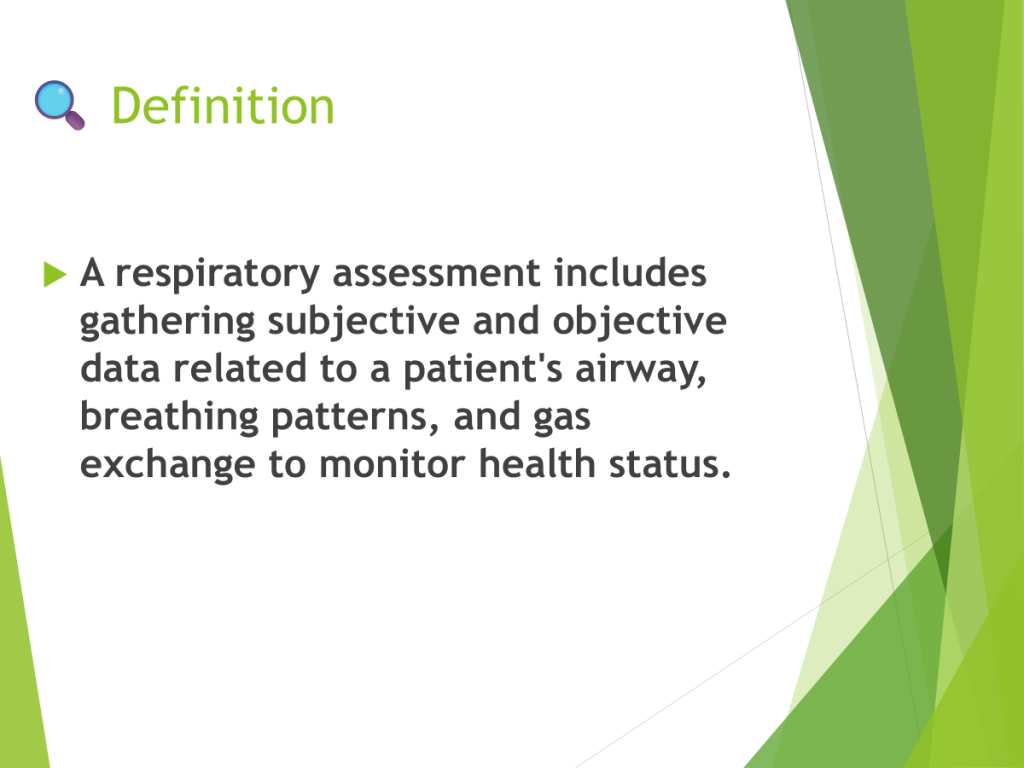 Definition

A respiratory assessment includes gathering subjective and objective data related to a patient's airway, breathing patterns, and gas exchange to monitor health status.